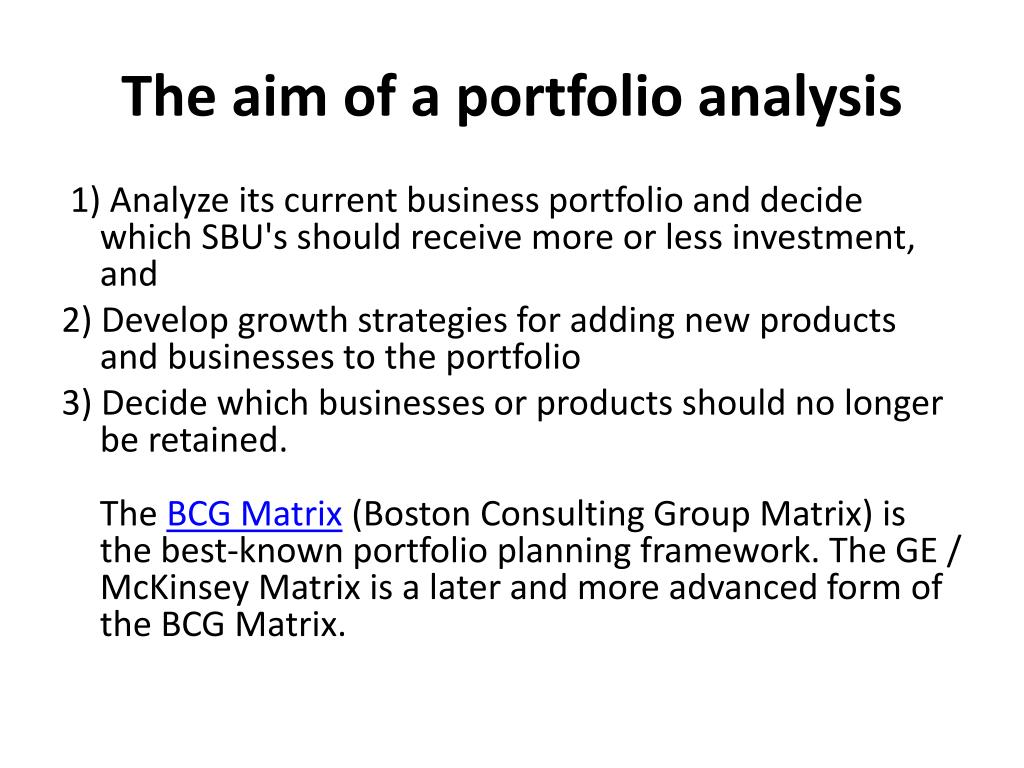 The aim of a portfolio analysis

1) Analyze its current business portfolio and decide which SBU's should receive more or less investment, and

2) Develop growth strategies for adding new products and businesses to the portfolio

3) Decide which businesses or products should no longer be retained.

The BCG Matrix (Boston Consulting Group Matrix) is the best-known portfolio planning framework. The GE / McKinsey Matrix is a later and more advanced form of the BCG Matrix.